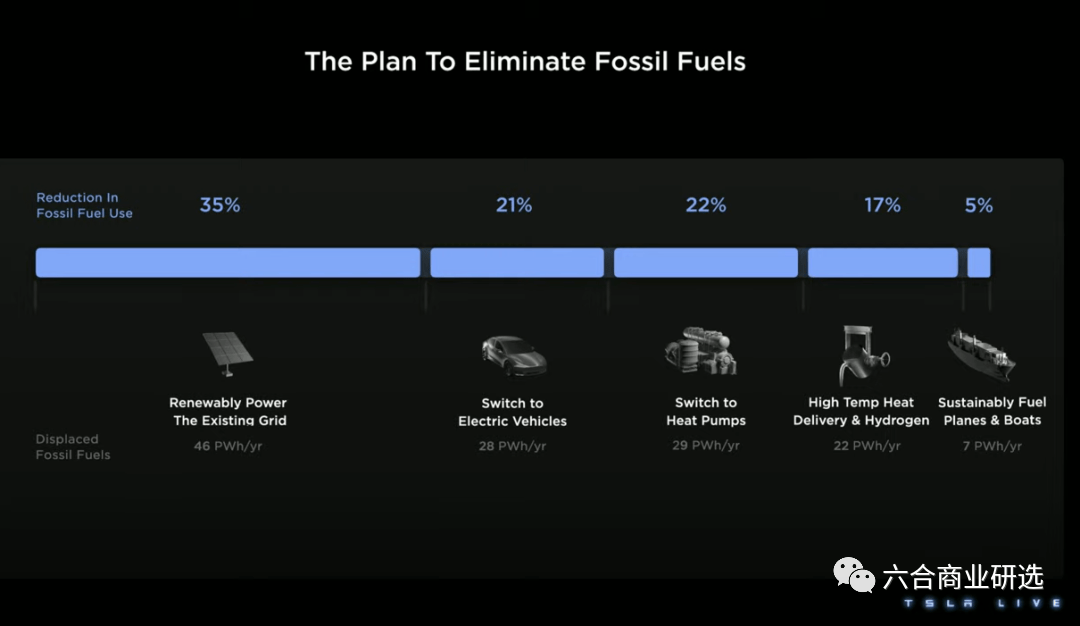 The Plan To Eliminate Fossil Fuels

Reduction In Fossil Fuel Use

35%

21%

22%

17%

5%

Renewably Power The Existing Grid

Switch to Electric Vehicles

Switch to Heat Pumps

High Temp Heat Delivery & Hydrogen

Sustainably Fuel Planes & Boats

Displaced Fossil Fuels

46 PWh/yr

28 PWh/yr

29 PWh/yr

22 PWh/yr

7 PWh/yr

六合商业研选

TSLA LIVE